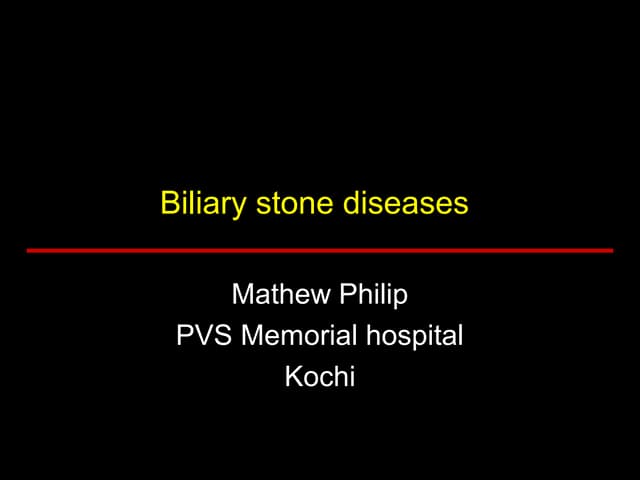 Biliary stone diseases

Mathew Philip
PVS Memorial hospital
Kochi